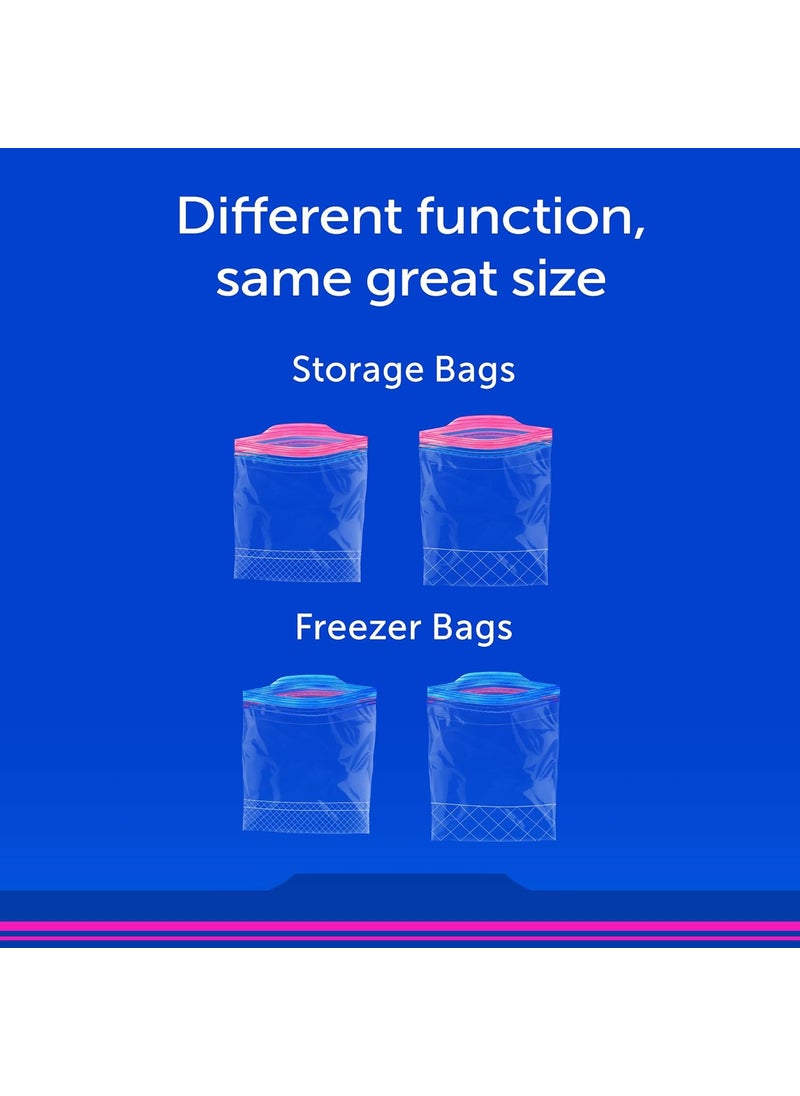 Different function, same great size

Storage Bags

Freezer Bags